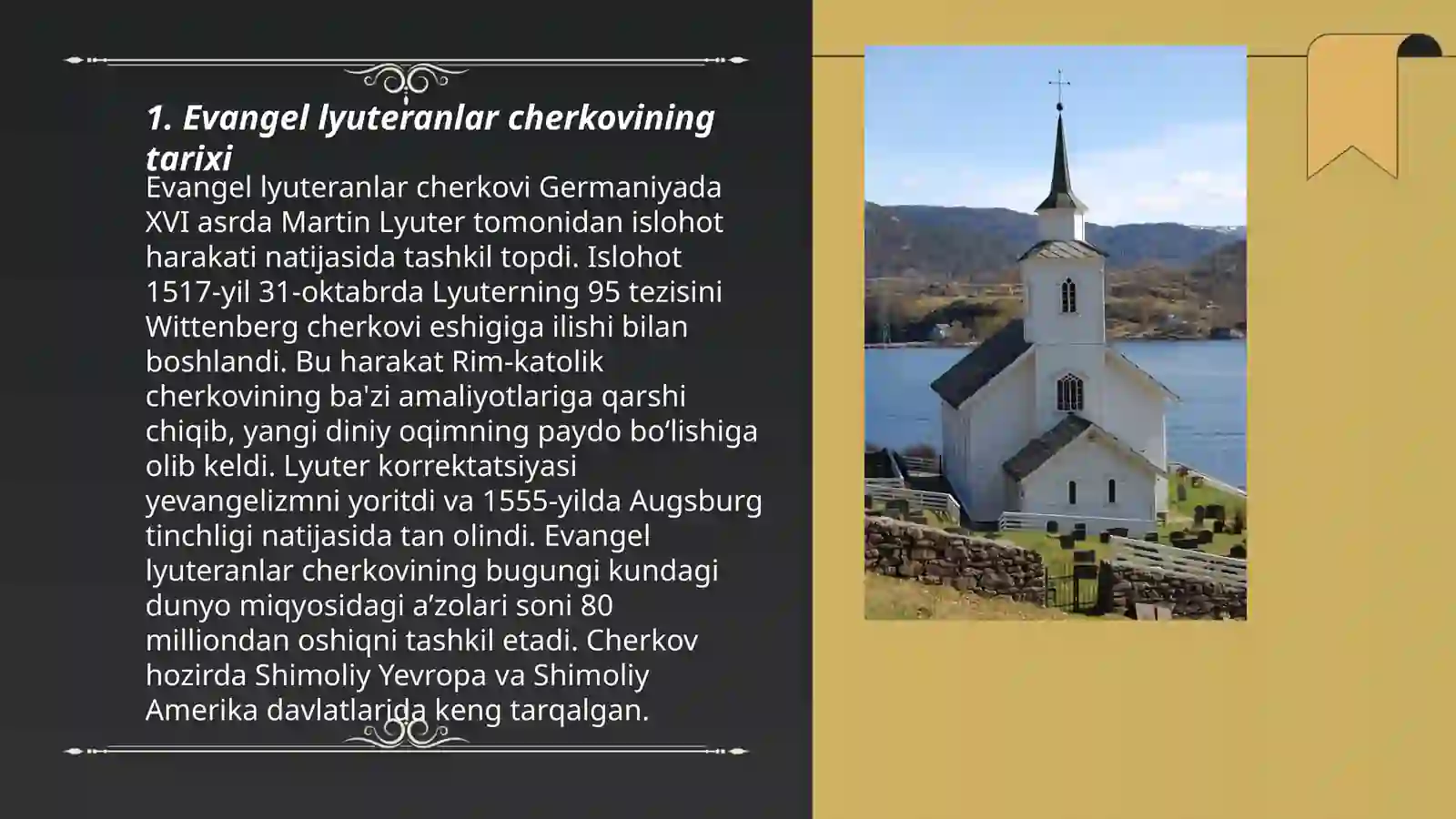 1. Evangel lyuteranlar cherkovining tarixi

Evangel lyuteranlar cherkovi Germaniyada XVI asrda Martin Lyuter tomonidan islohot harakati natijasida tashkil topdi. Islohot 1517-yil 31-oktabrda Lyuterning 95 tezisini Wittenberg cherkovi eshigiga ilishi bilan boshlandi. Bu harakat Rim-katolik cherkovining ba'zi amaliyotlariga qarshi chiqib, yangi diniy oqimning paydo bo‘lishiga olib keldi. Lyuter korrektatsiyasi yevangelizmni yoritdi va 1555-yilda Augsburg tinchligi natijasida tan olindi. Evangel lyuteranlar cherkovining bugungi kundagi dunyo miqyosidagi a’zolari soni 80 milliondan oshiqni tashkil etadi. Cherkov hozirda Shimoliy Yevropa va Shimoliy Amerika davlatlarida keng tarqalgan.